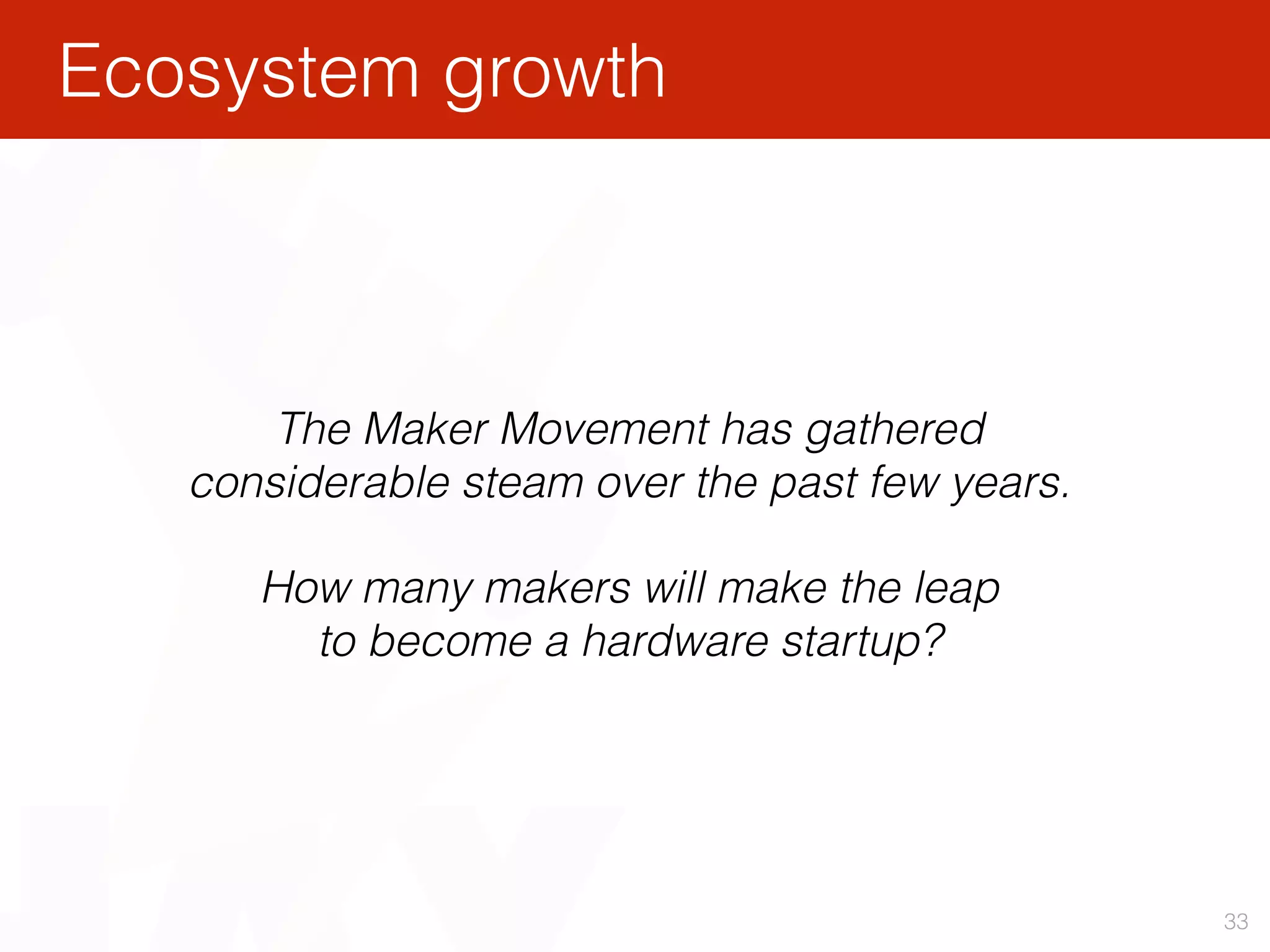 Ecosystem growth

The Maker Movement has gathered considerable steam over the past few years.

How many makers will make the leap to become a hardware startup?

33